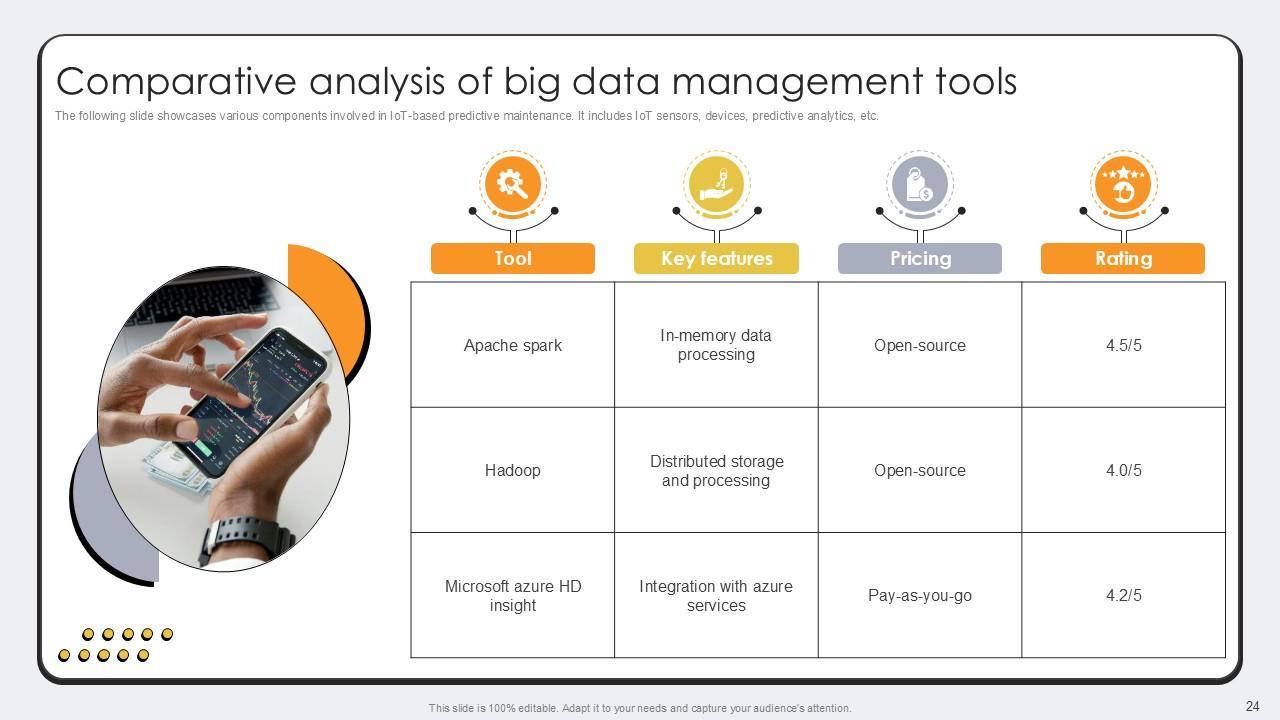 Comparative analysis of big data management tools

The following slide showcases various components involved in IoT-based predictive maintenance. It includes IoT sensors, devices, predictive analytics, etc.

| Tool | Key features | Pricing | Rating |
|---|---|---|---|
| Apache spark | In-memory data processing | Open-source | 4.5/5 |
| Hadoop | Distributed storage and processing | Open-source | 4.0/5 |
| Microsoft azure HD insight | Integration with azure services | Pay-as-you-go | 4.2/5 |

This slide is 100% editable. Adapt it to your needs and capture your audience's attention.

24